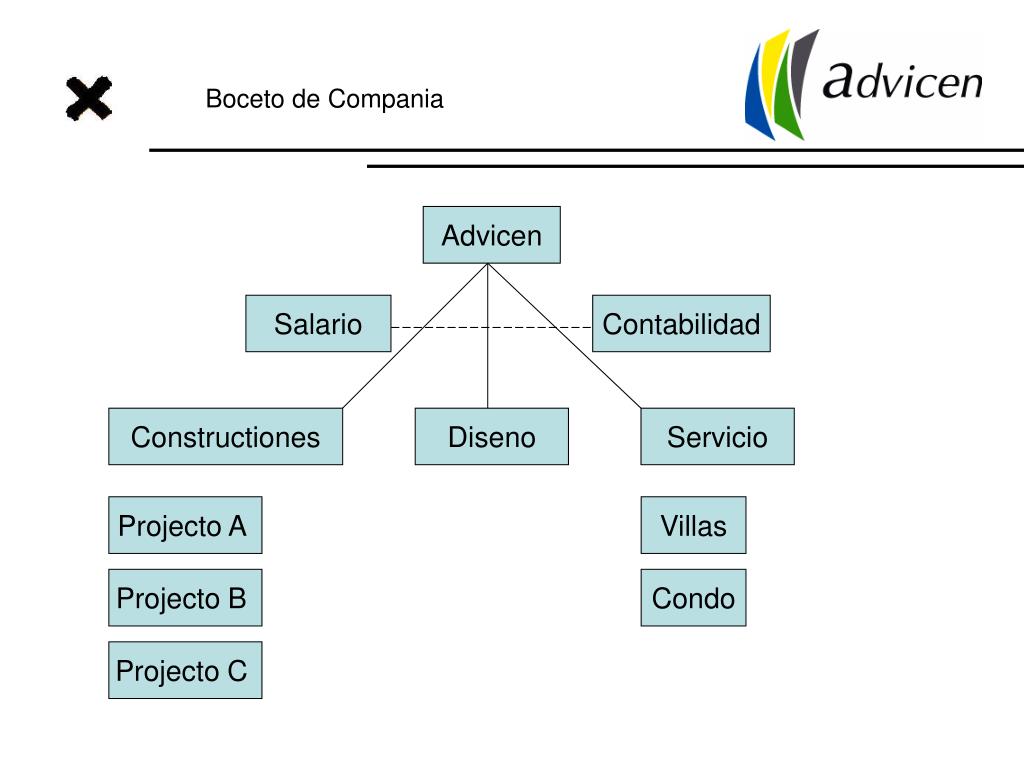 Boceto de Compania

advicen

Advicen

Salario

Contabilidad

Constructiones

Diseno

Servicio

Projecto A

Projecto B

Projecto C

Villas

Condo